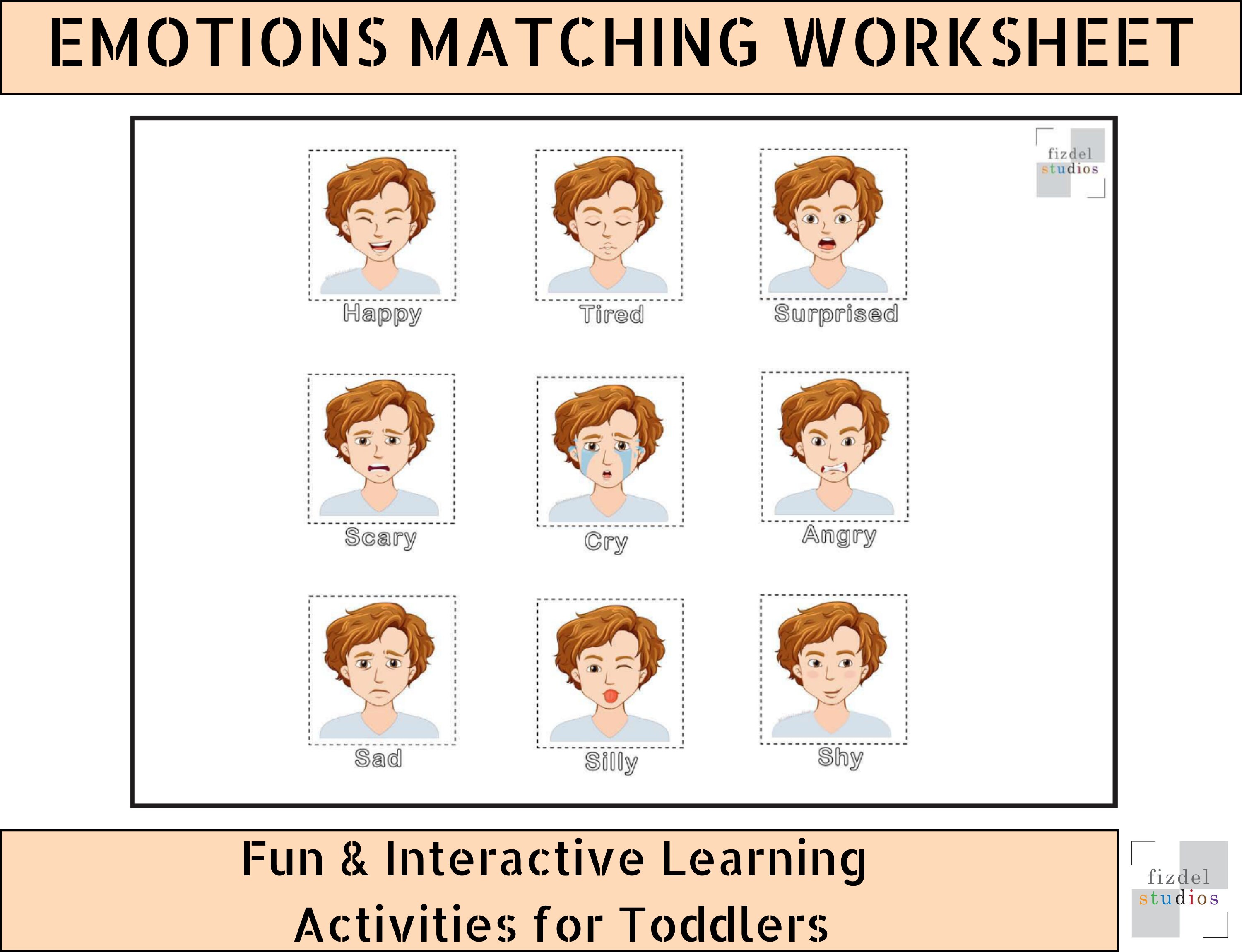 EMOTIONS MATCHING WORKSHEET

fizdel studios

Happy

Tired

Surprised

Scary

Cry

Angry

Sad

Silly

Shy

Fun & Interactive Learning Activities for Toddlers

fizdel studios